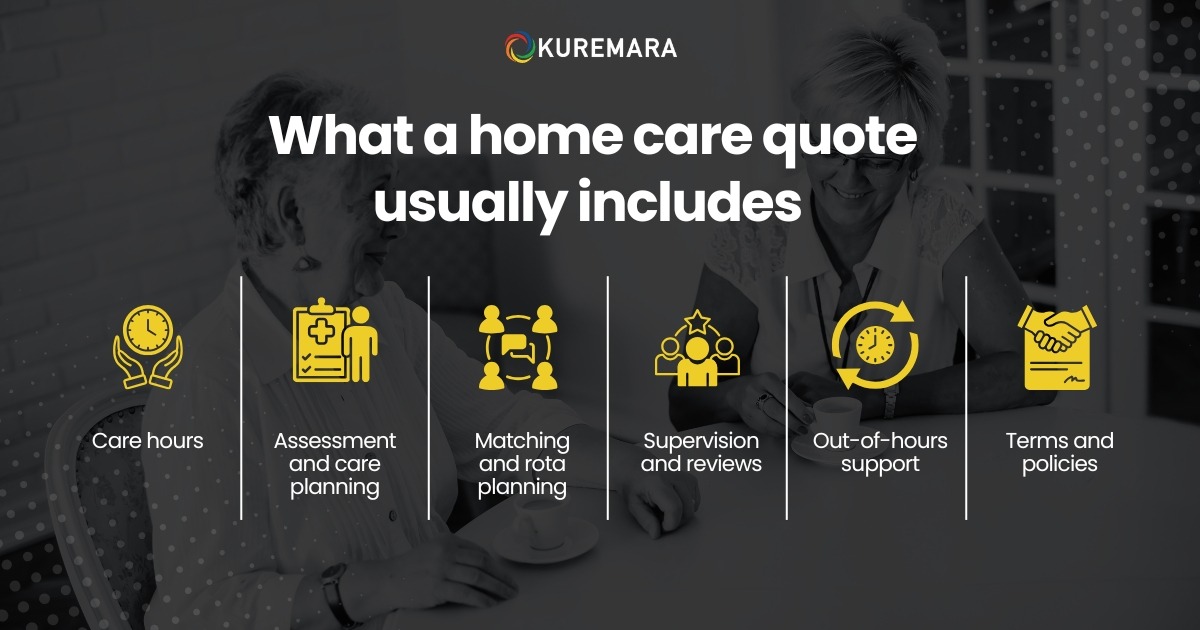 KUREMARA

What a home care quote usually includes

Care hours

Assessment and care planning

Matching and rota planning

Supervision and reviews

Out-of-hours support

Terms and policies